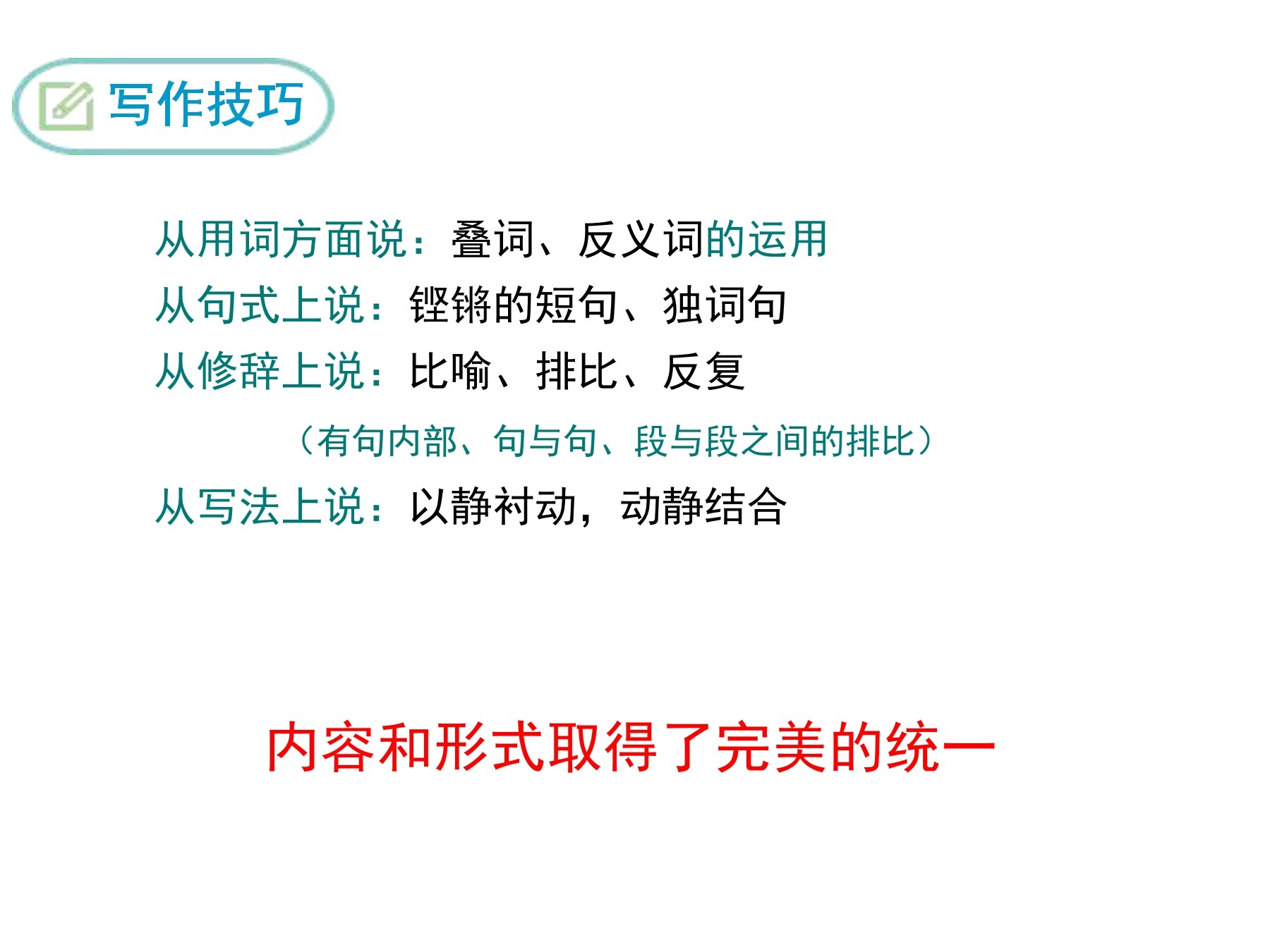 写作技巧

从用词方面说：叠词、反义词的运用
从句式上说：铿锵的短句、独词句
从修辞上说：比喻、排比、反复
（有句内部、句与句、段与段之间的排比）
从写法上说：以静衬动，动静结合

内容和形式取得了完美的统一